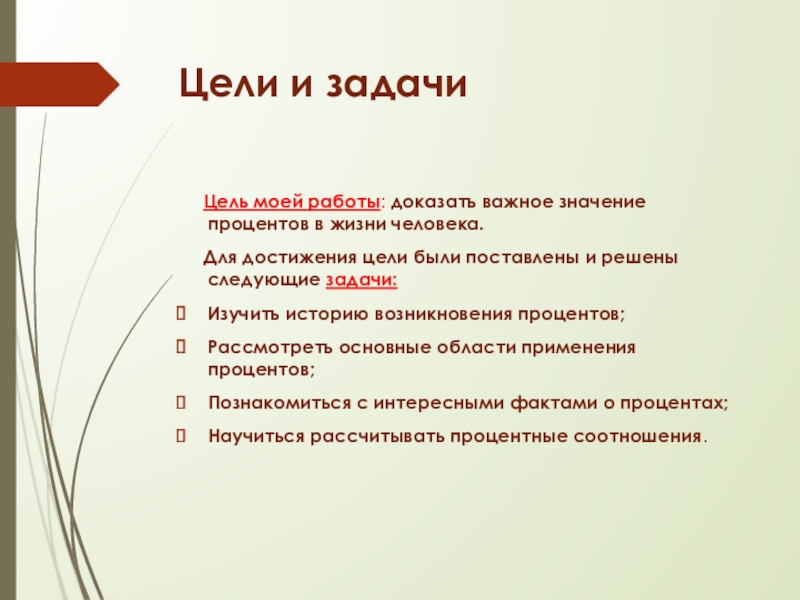 Цели и задачи

Цель моей работы: доказать важное значение процентов в жизни человека.

Для достижения цели были поставлены и решены следующие задачи:

Изучить историю возникновения процентов;

Рассмотреть основные области применения процентов;

Познакомиться с интересными фактами о процентах;

Научиться рассчитывать процентные соотношения.